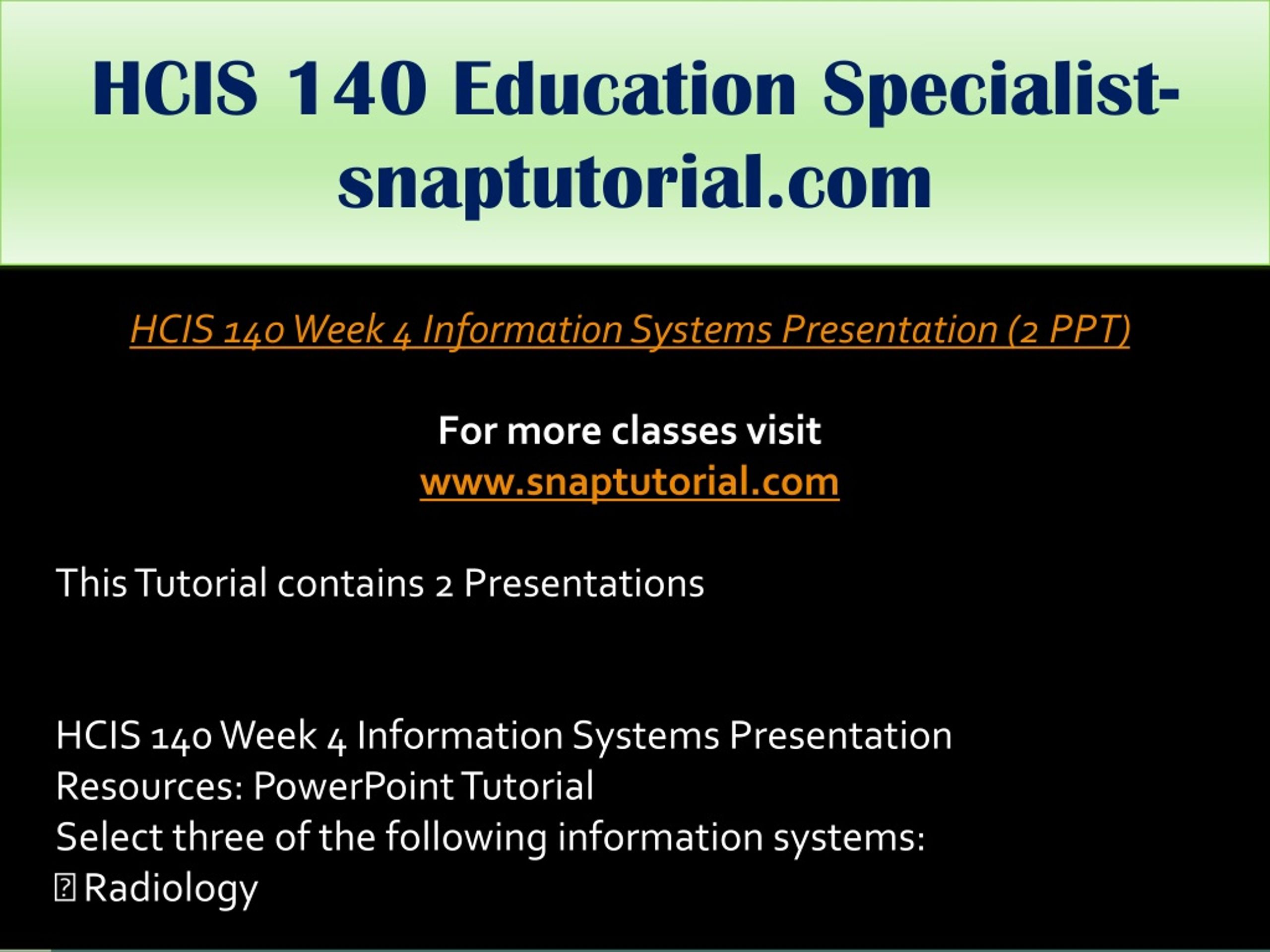 HCIS 140 Education Specialist-snaptutorial.com

HCIS 140 Week 4 Information Systems Presentation (2 PPT)

For more classes visit
www.snaptutorial.com

This Tutorial contains 2 Presentations

HCIS 140 Week 4 Information Systems Presentation
Resources: PowerPoint Tutorial
Select three of the following information systems:
 Radiology